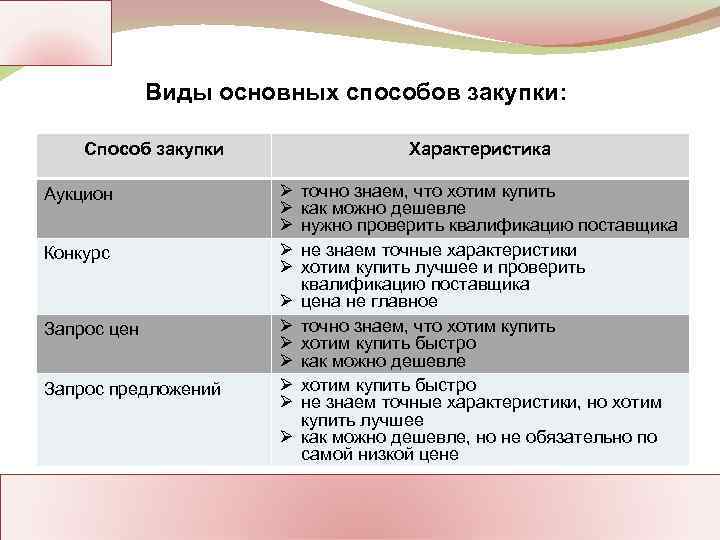 Виды основных способов закупки:

| Способ закупки | Характеристика |
|---|---|
| Аукцион | ➢ точно знаем, что хотим купить ➢ как можно дешевле ➢ нужно проверить квалификацию поставщика |
| Конкурс | ➢ не знаем точные характеристики ➢ хотим купить лучшее и проверить квалификацию поставщика ➢ цена не главное |
| Запрос цен | ➢ точно знаем, что хотим купить ➢ хотим купить быстро ➢ как можно дешевле |
| Запрос предложений | ➢ хотим купить быстро ➢ не знаем точные характеристики, но хотим купить лучшее ➢ как можно дешевле, но не обязательно по самой низкой цене |